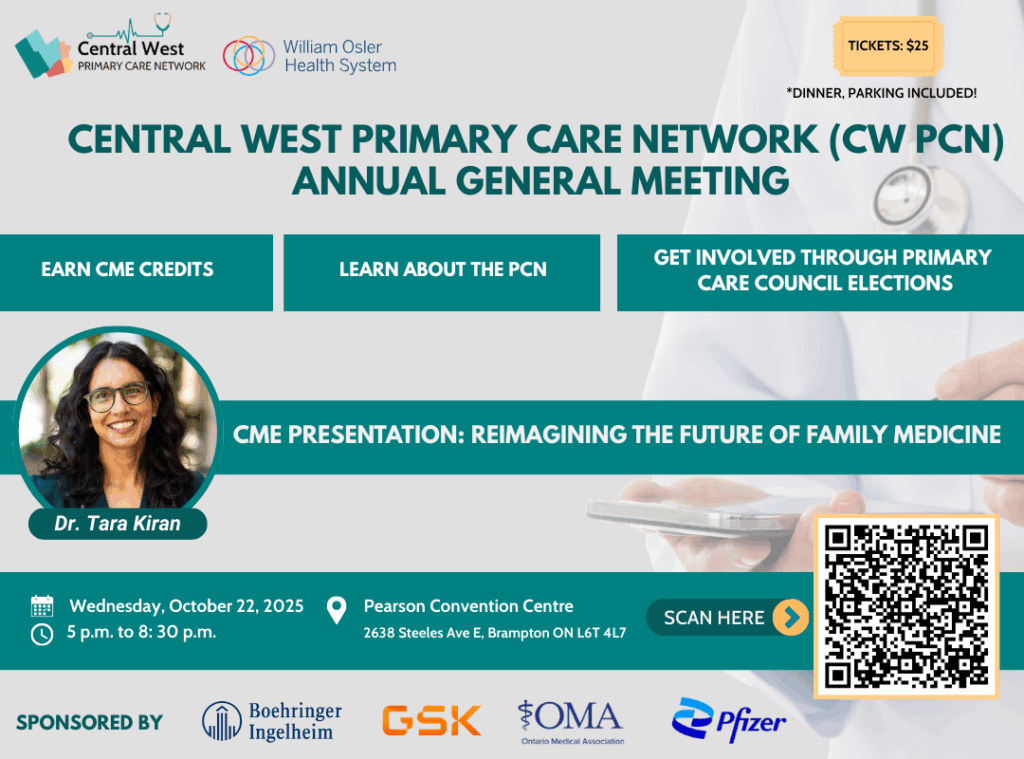 Central West
PRIMARY CARE NETWORK

William Osler
Health System

TICKETS: $25

*DINNER, PARKING INCLUDED!

CENTRAL WEST PRIMARY CARE NETWORK (CW PCN)
ANNUAL GENERAL MEETING

EARN CME CREDITS

LEARN ABOUT THE PCN

GET INVOLVED THROUGH PRIMARY CARE COUNCIL ELECTIONS

CME PRESENTATION: REIMAGINING THE FUTURE OF FAMILY MEDICINE

Dr. Tara Kiran

Wednesday, October 22, 2025
5 p.m. to 8: 30 p.m.

Pearson Convention Centre
2638 Steeles Ave E, Brampton ON L6T 4L7

SCAN HERE

SPONSORED BY

Boehringer Ingelheim

GSK

OMA
Ontario Medical Association

Pfizer